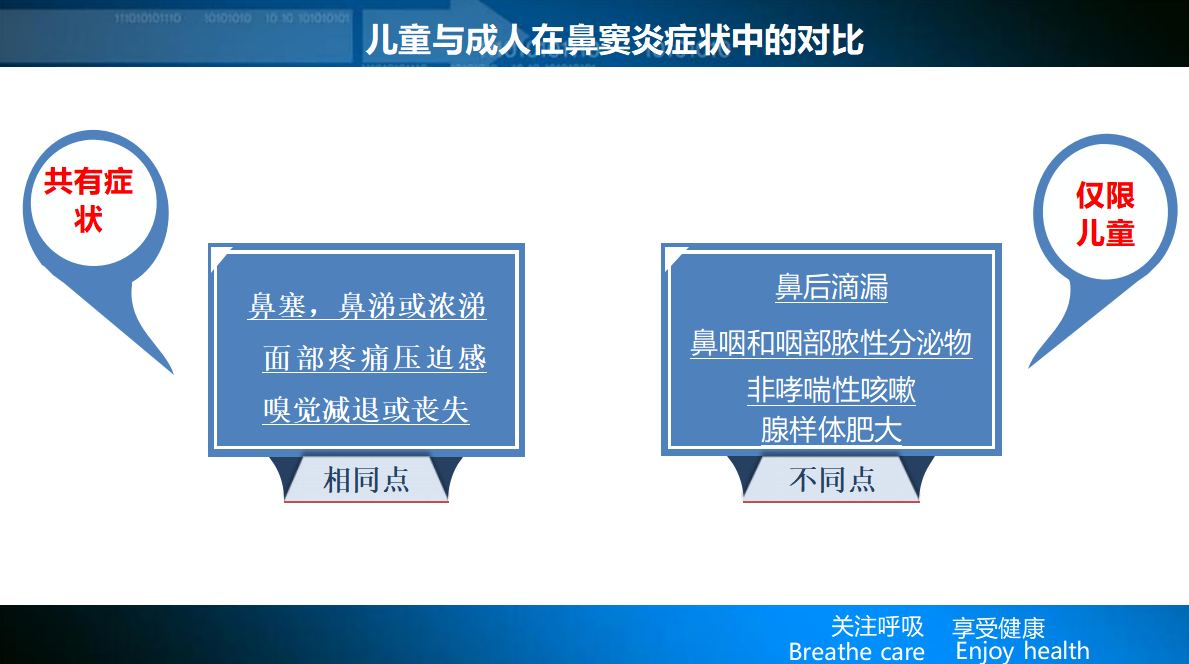 儿童与成人在鼻窦炎症状中的对比

共有症状

鼻塞，鼻涕或浓涕
面部疼痛压迫感
嗅觉减退或丧失

相同点

仅限儿童

鼻后滴漏
鼻咽和咽部脓性分泌物
非哮喘性咳嗽
腺样体肥大

不同点

关注呼吸 享受健康
Breathe care Enjoy health